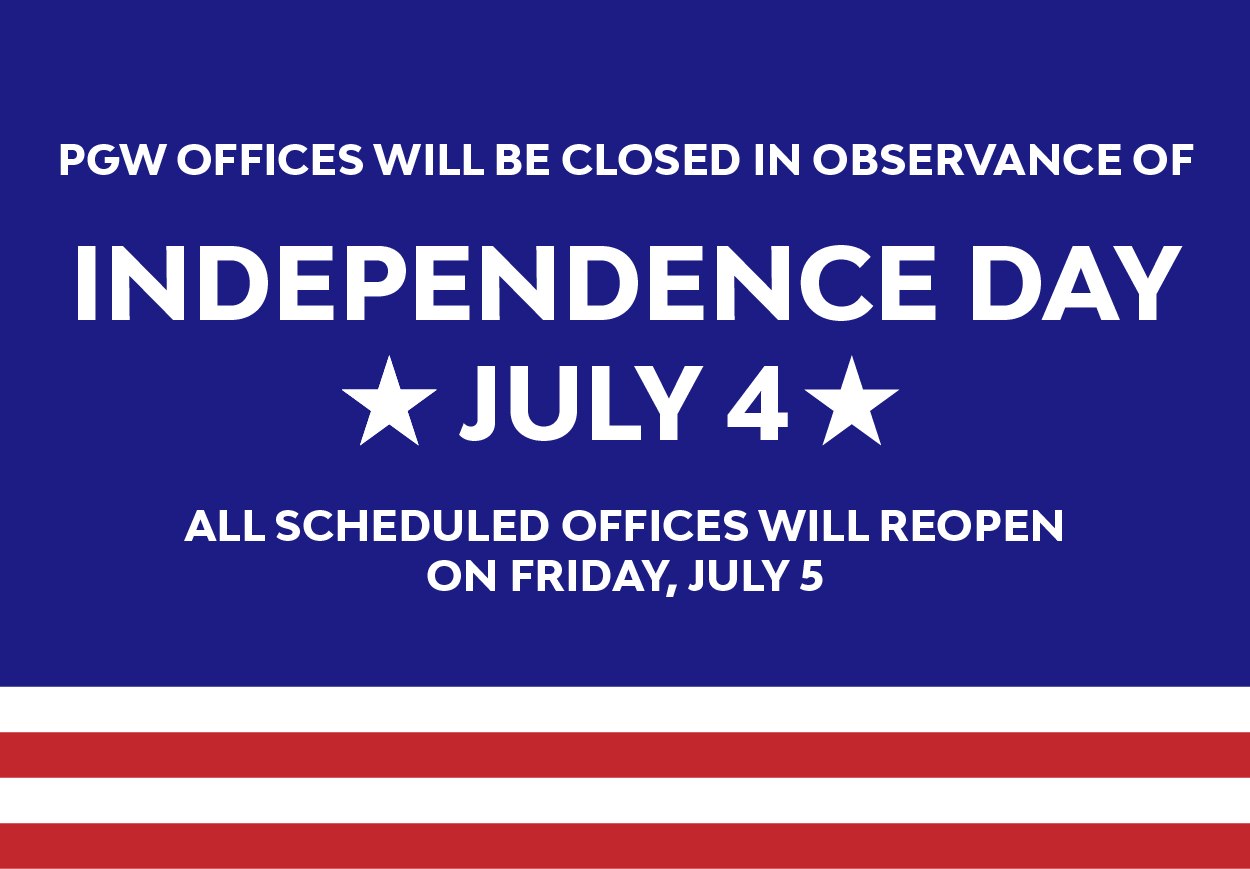 PGW OFFICES WILL BE CLOSED IN OBSERVANCE OF

INDEPENDENCE DAY

★ JULY 4 ★

ALL SCHEDULED OFFICES WILL REOPEN ON FRIDAY, JULY 5